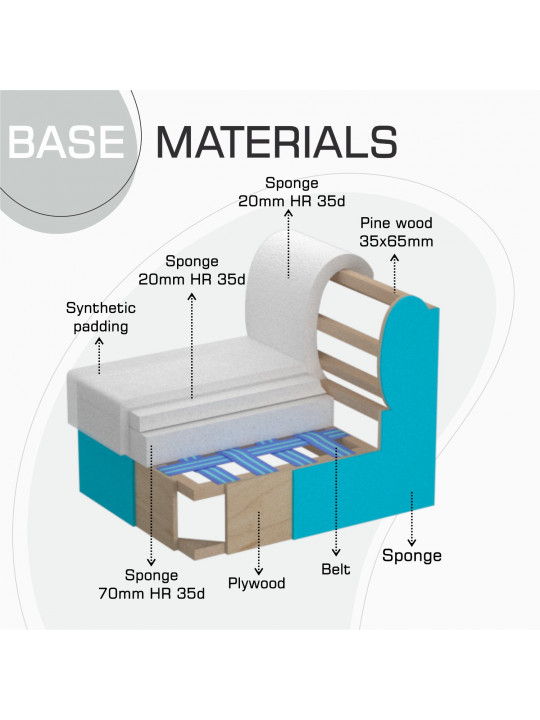 BASE MATERIALS

Sponge
20mm HR 35d

Pine wood
35x65mm

Sponge
20mm HR 35d

Synthetic
padding

Sponge
70mm HR 35d

Plywood

Belt

Sponge